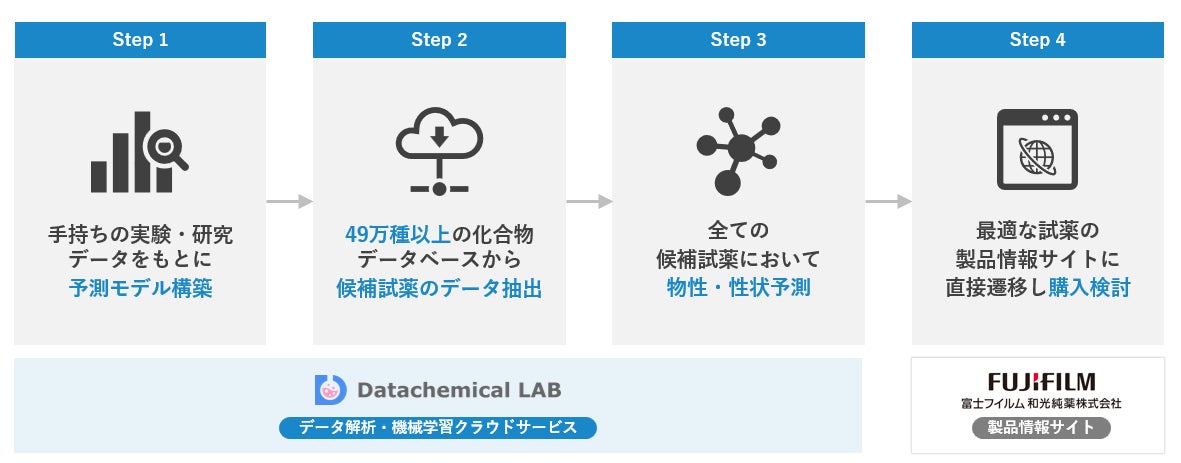 Step 1

手持ちの実験・研究データをもとに予測モデル構築

Step 2

49万種以上の化合物データベースから候補試薬のデータ抽出

Step 3

全ての候補試薬において物性・性状予測

Step 4

最適な試薬の製品情報サイトに直接遷移し購入検討

Datachemical LAB

データ解析・機械学習クラウドサービス

FUJIFILM

富士フイルム 和光純薬株式会社

製品情報サイト